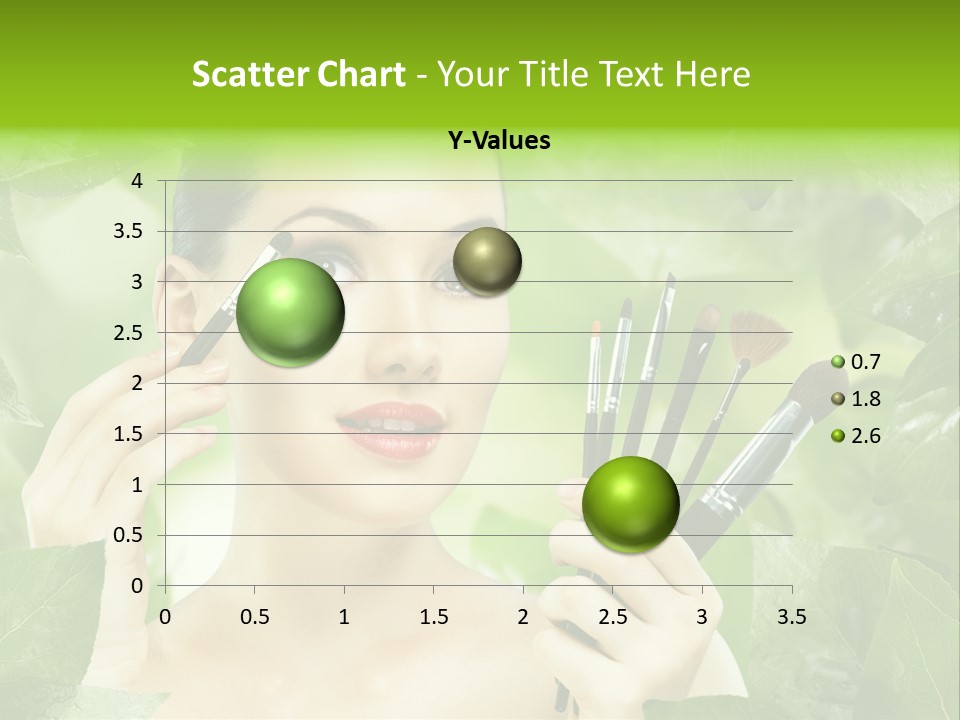 Scatter Chart - Your Title Text Here

Y-Values

4
3.5
3
2.5
2
1.5
1
0.5
0

0 0.5 1 1.5 2 2.5 3 3.5

0.7
1.8
2.6